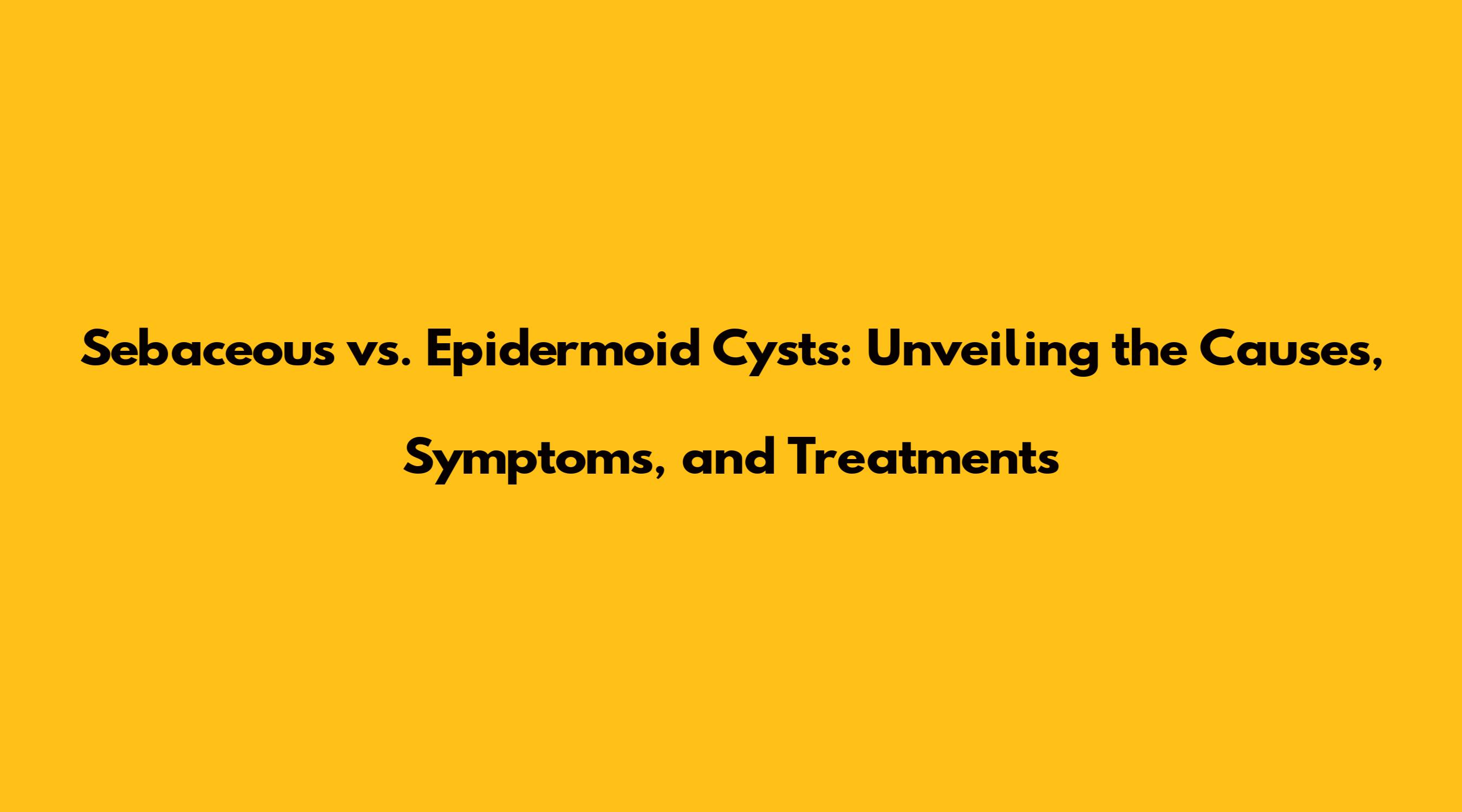 Sebaceous vs. Epidermoid Cysts: Unveiling the Causes, Symptoms, and Treatments